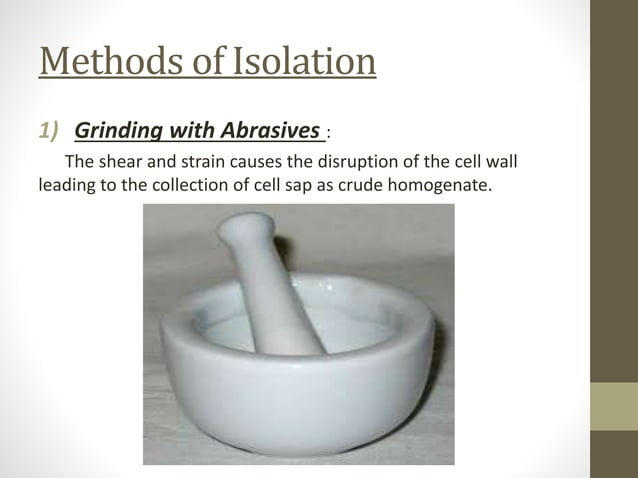 Methods of Isolation

1) Grinding with Abrasives :

The shear and strain causes the disruption of the cell wall leading to the collection of cell sap as crude homogenate.